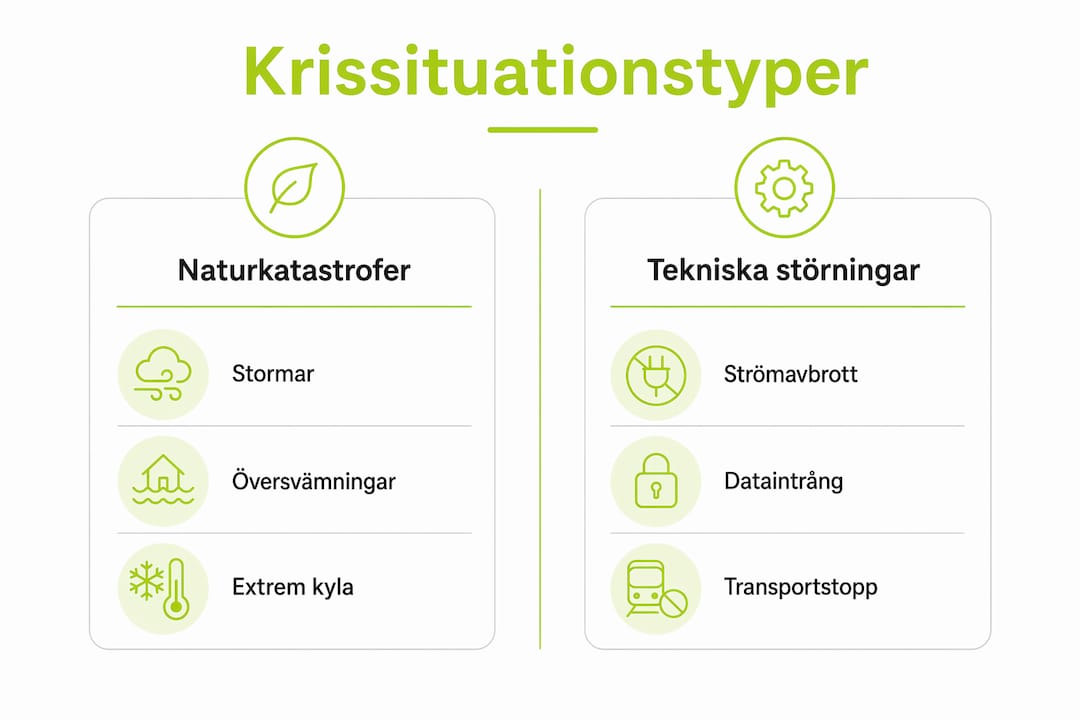 Krissituationstyper

Naturkatastrofer

Stormar

Översvämningar

Extrem kyla

Tekniska störningar

Strömavbrott

Dataintrång

Transportstopp